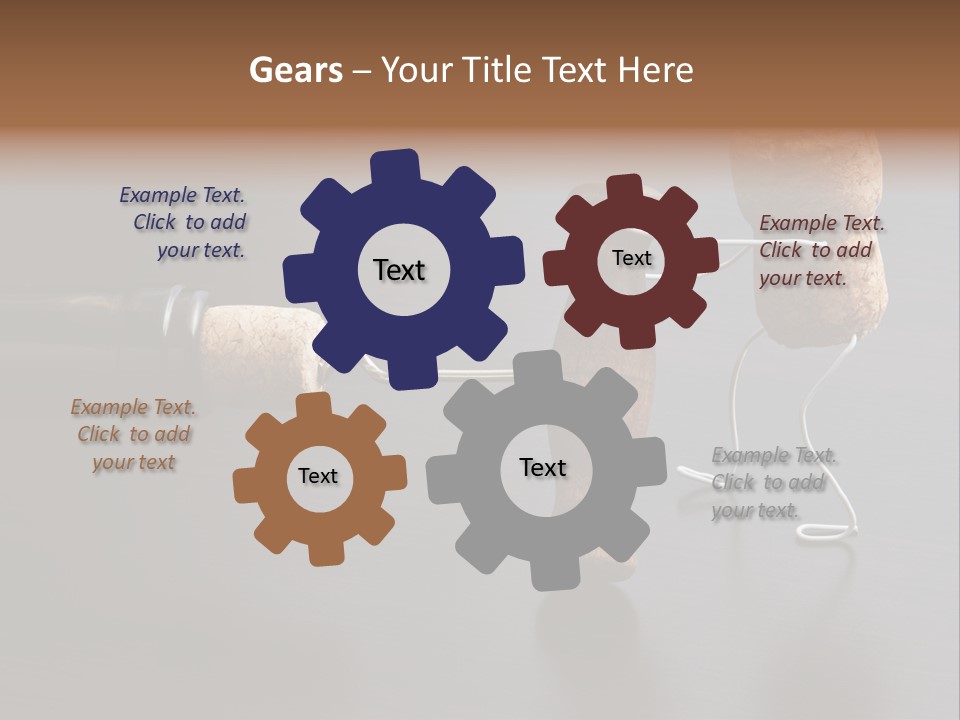 Gears – Your Title Text Here

Example Text. Click to add your text.

Text

Text

Example Text. Click to add your text.

Example Text. Click to add your text

Text

Text

Example Text. Click to add your text.